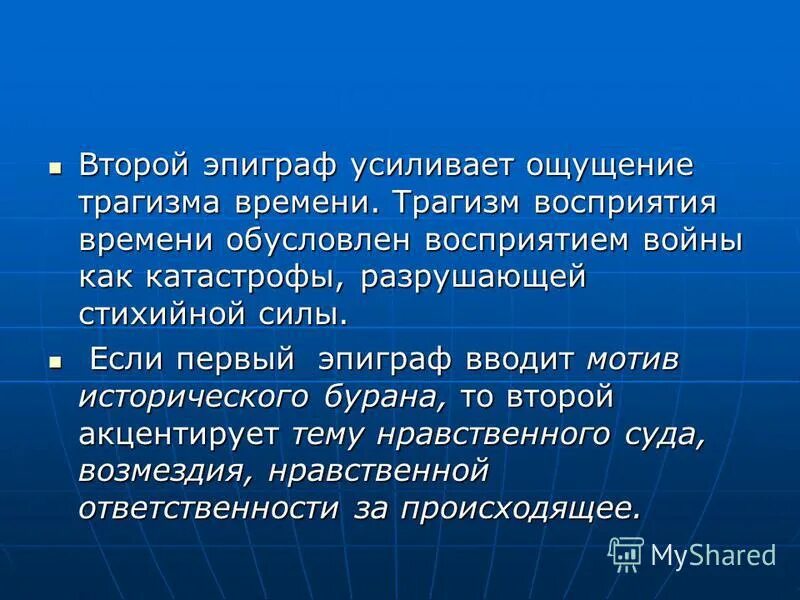 ▪ Второй эпиграф усиливает ощущение трагизма времени. Трагизм восприятия времени обусловлен восприятием войны как катастрофы, разрушающей стихийной силы.

▪ Если первый эпиграф вводит мотив исторического бурана, то второй акцентирует тему нравственного суда, возмездия, нравственной ответственности за происходящее.

MyShared